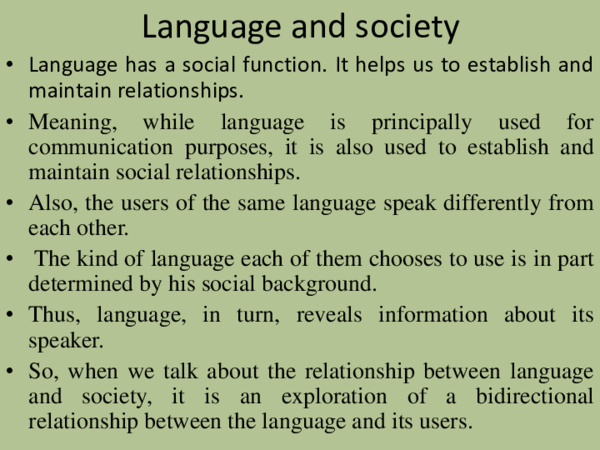 Language and society

• Language has a social function. It helps us to establish and maintain relationships.

• Meaning, while language is principally used for communication purposes, it is also used to establish and maintain social relationships.

• Also, the users of the same language speak differently from each other.

• The kind of language each of them chooses to use is in part determined by his social background.

• Thus, language, in turn, reveals information about its speaker.

• So, when we talk about the relationship between language and society, it is an exploration of a bidirectional relationship between the language and its users.